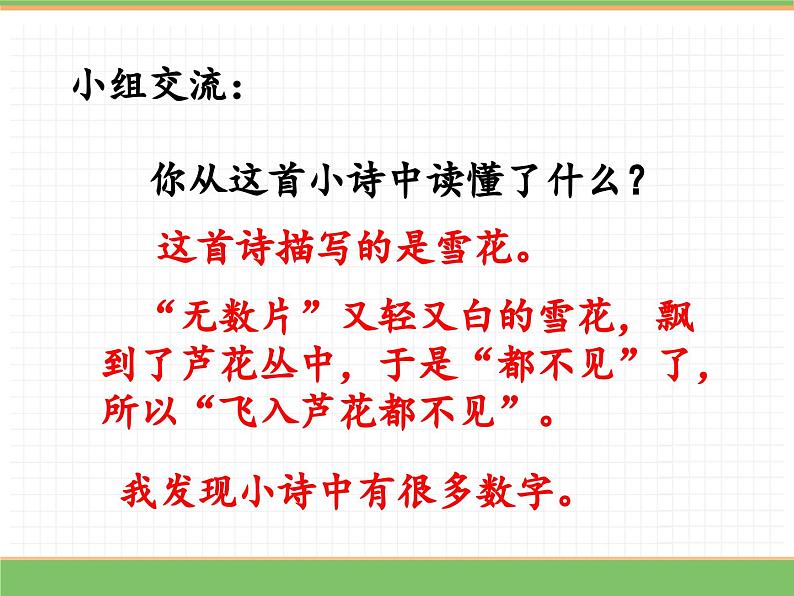 小组交流：

你从这首小诗中读懂了什么？

这首诗描写的是雪花。

“无数片”又轻又白的雪花，飘到了芦花丛中，于是“都不见”了，所以“飞入芦花都不见”。

我发现小诗中有很多数字。